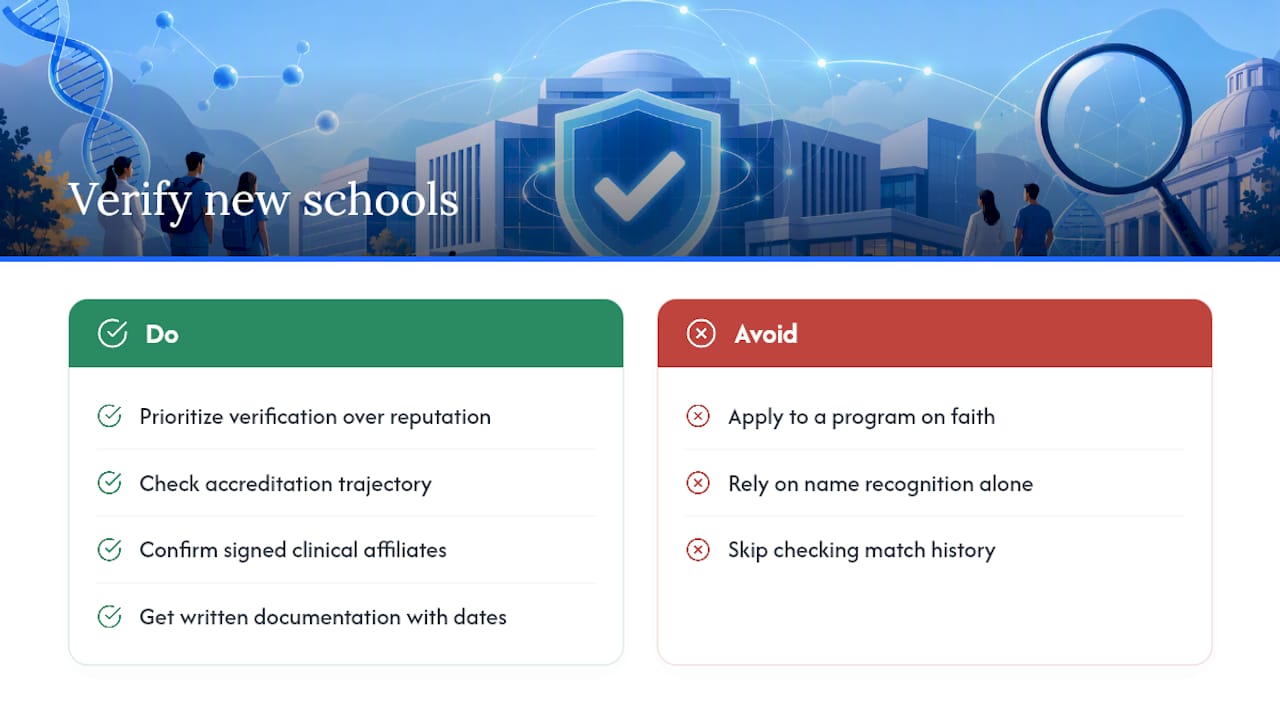 Verify new schools

Do

Prioritize verification over reputation

Check accreditation trajectory

Confirm signed clinical affiliates

Get written documentation with dates

Avoid

Apply to a program on faith

Rely on name recognition alone

Skip checking match history